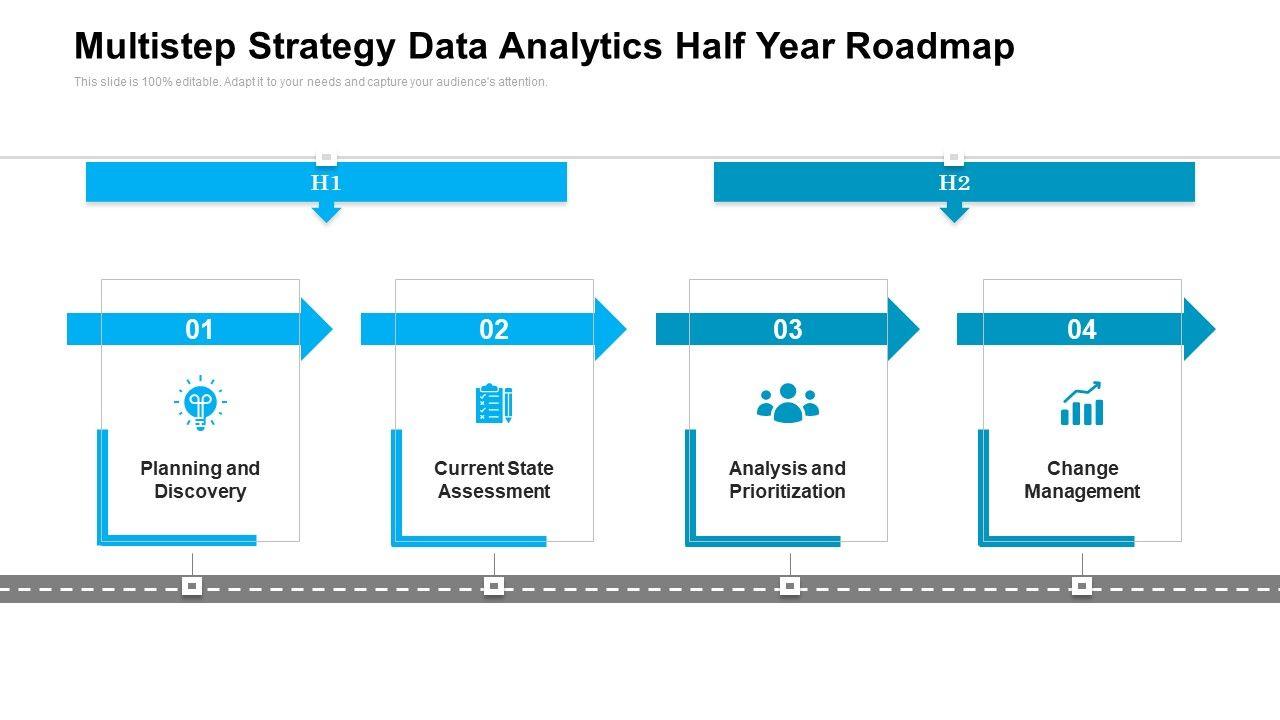 Multistep Strategy Data Analytics Half Year Roadmap

This slide is 100% editable. Adapt it to your needs and capture your audience's attention.

H1

H2

01

Planning and Discovery

02

Current State Assessment

03

Analysis and Prioritization

04

Change Management